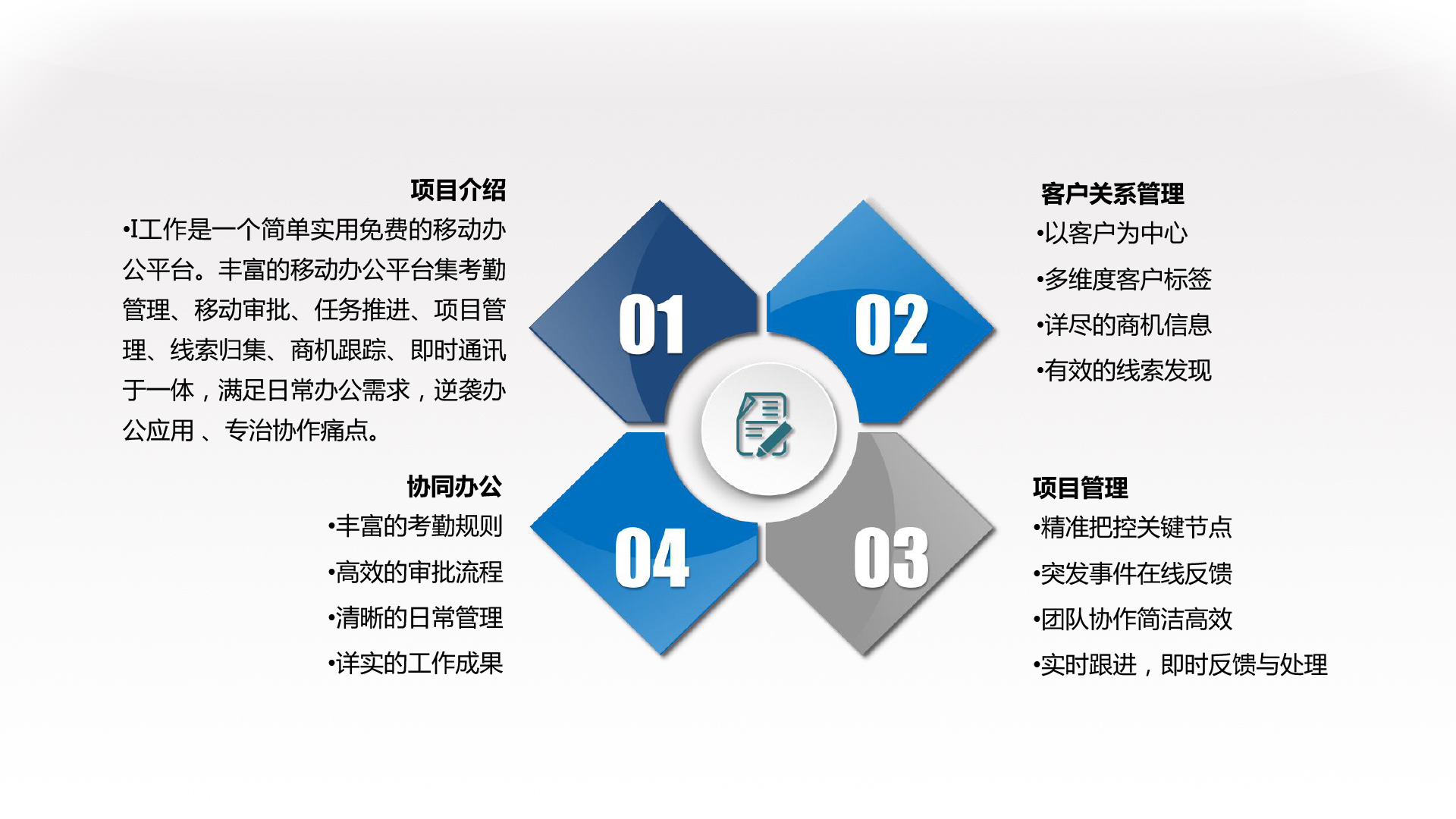 项目介绍

•I工作是一个简单实用免费的移动办公平台。丰富的移动办公平台集考勤管理、移动审批、任务推进、项目管理、线索归集、商机跟踪、即时通讯于一体，满足日常办公需求，逆袭办公应用 、专治协作痛点。

01

02

客户关系管理

•以客户为中心

•多维度客户标签

•详尽的商机信息

•有效的线索发现

协同办公

•丰富的考勤规则

•高效的审批流程

•清晰的日常管理

•详实的工作成果

04

03

项目管理

•精准把控关键节点

•突发事件在线反馈

•团队协作简洁高效

•实时跟进，即时反馈与处理